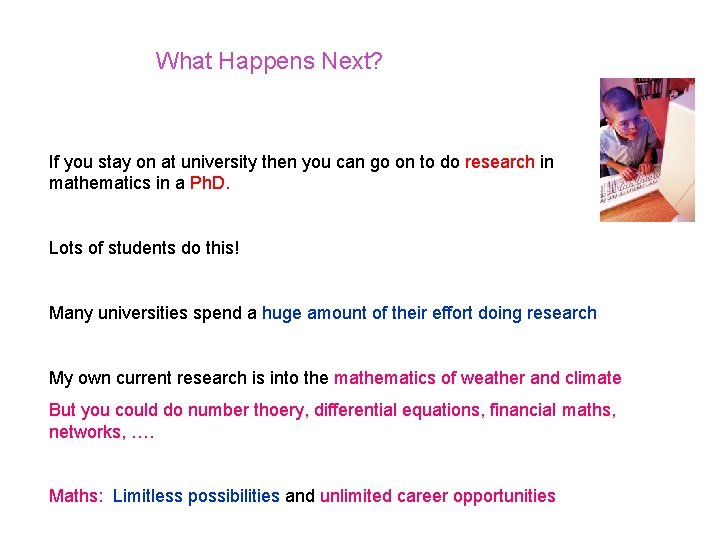 What Happens Next?

If you stay on at university then you can go on to do research in mathematics in a PhD.

Lots of students do this!

Many universities spend a huge amount of their effort doing research

My own current research is into the mathematics of weather and climate

But you could do number thoery, differential equations, financial maths, networks, ….

Maths: Limitless possibilities and unlimited career opportunities